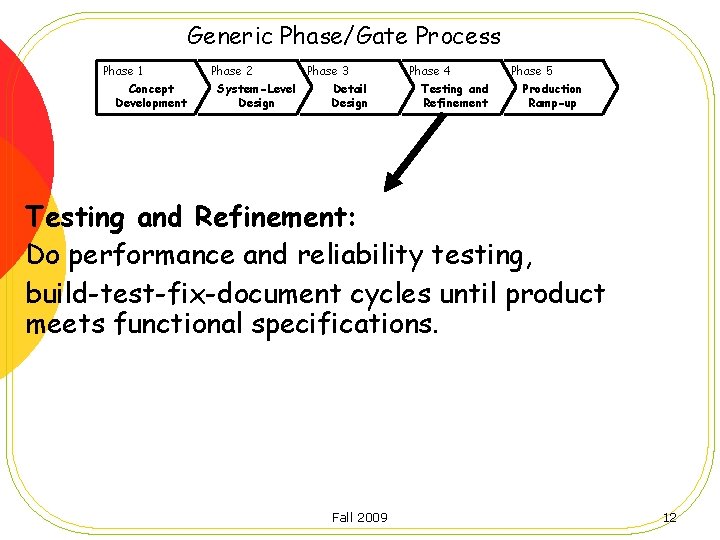 Generic Phase/Gate Process

Phase 1
Concept Development

Phase 2
System-Level Design

Phase 3
Detail Design

Phase 4
Testing and Refinement

Phase 5
Production Ramp-up

Testing and Refinement:
Do performance and reliability testing,
build-test-fix-document cycles until product meets functional specifications.

Fall 2009

12